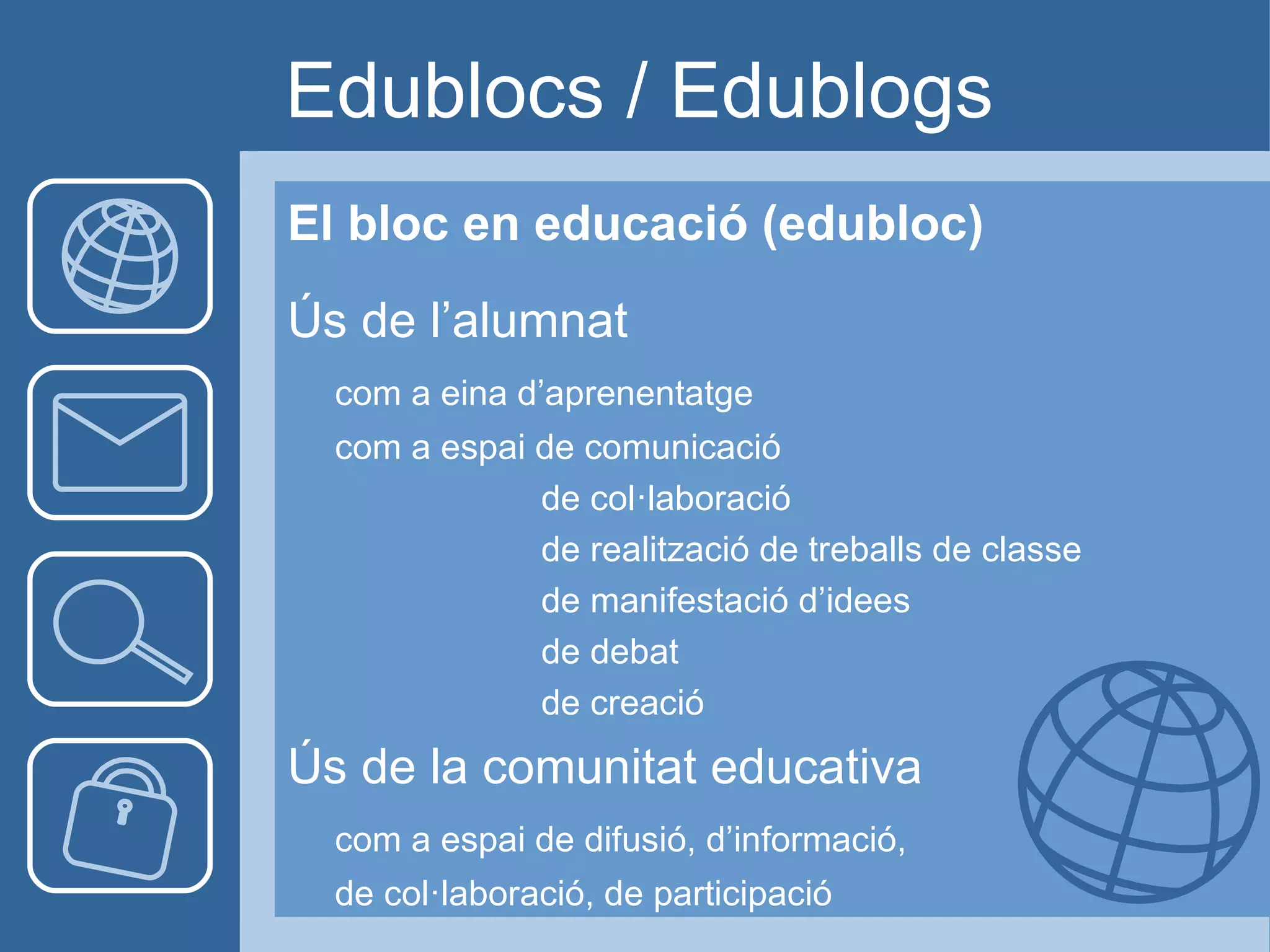 Edublocs / Edublogs

El bloc en educació (edubloc)

Ús de l’alumnat

com a eina d’aprenentatge

com a espai de comunicació

de col·laboració

de realització de treballs de classe

de manifestació d’idees

de debat

de creació

Ús de la comunitat educativa

com a espai de difusió, d’informació, de col·laboració, de participació